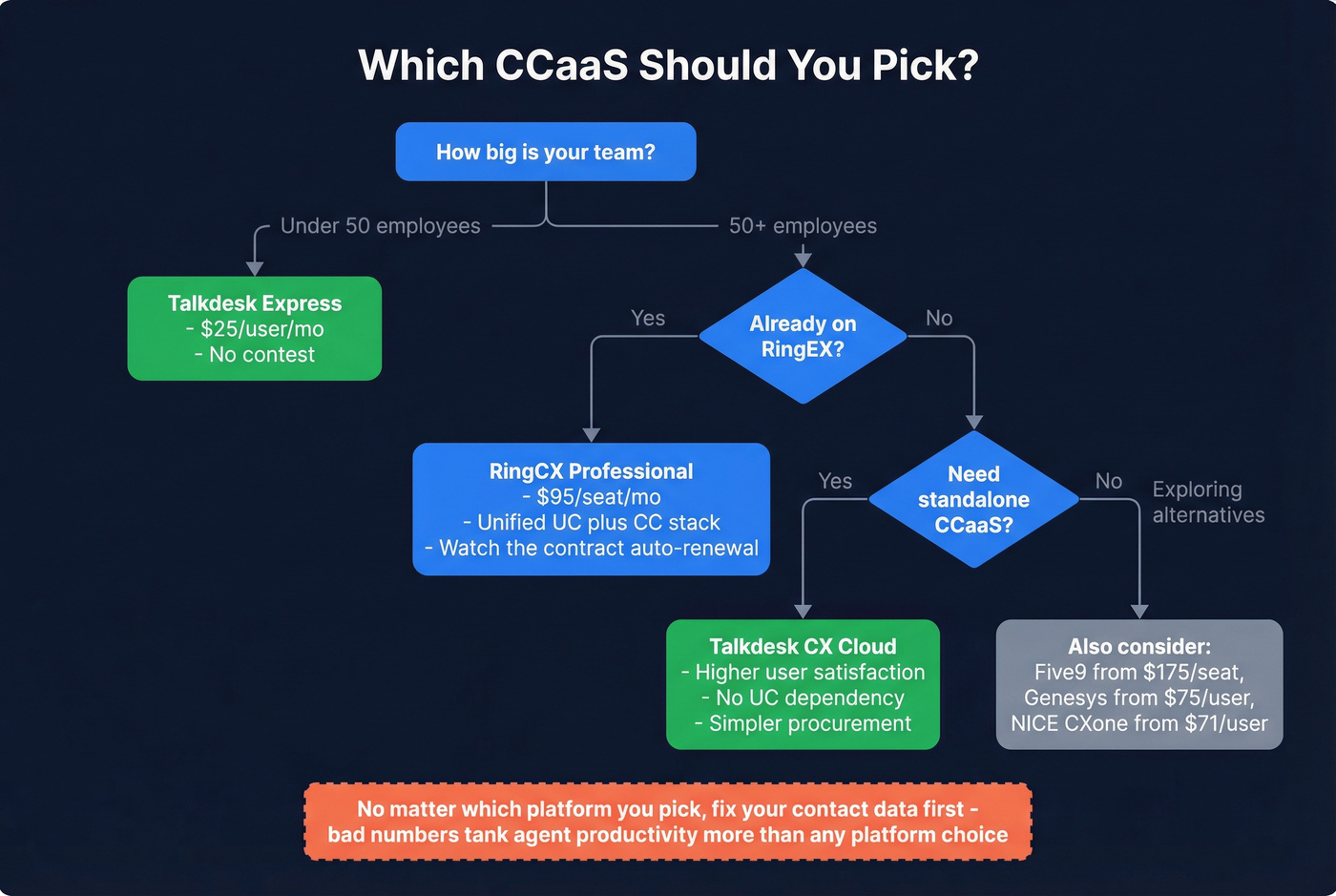 Which CCaaS Should You Pick?

How big is your team?

Under 50 employees

50+ employees

Talkdesk Express
- $25/user/mo
- No contest

Yes

Already on RingEX?

No

RingCX Professional
- $95/seat/mo
- Unified UC plus CC stack
- Watch the contract auto-renewal

Yes

Need standalone CCaaS?

No

Exploring alternatives

Talkdesk CX Cloud
- Higher user satisfaction
- No UC dependency
- Simpler procurement

Also consider:
Five9 from $175/seat,
Genesys from $75/user,
NICE CXone from $71/user

No matter which platform you pick, fix your contact data first - bad numbers tank agent productivity more than any platform choice